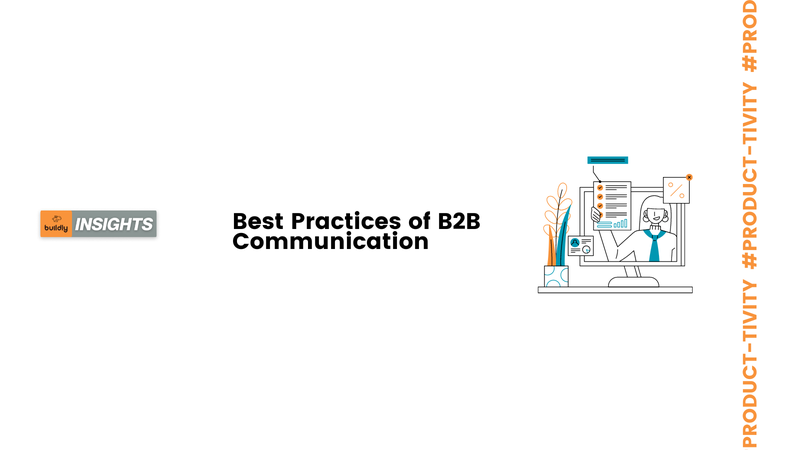 buildly INSIGHTS

Best Practices of B2B Communication

PRODUCT-TIVITY #PRODUCT-TIVITY #PROD